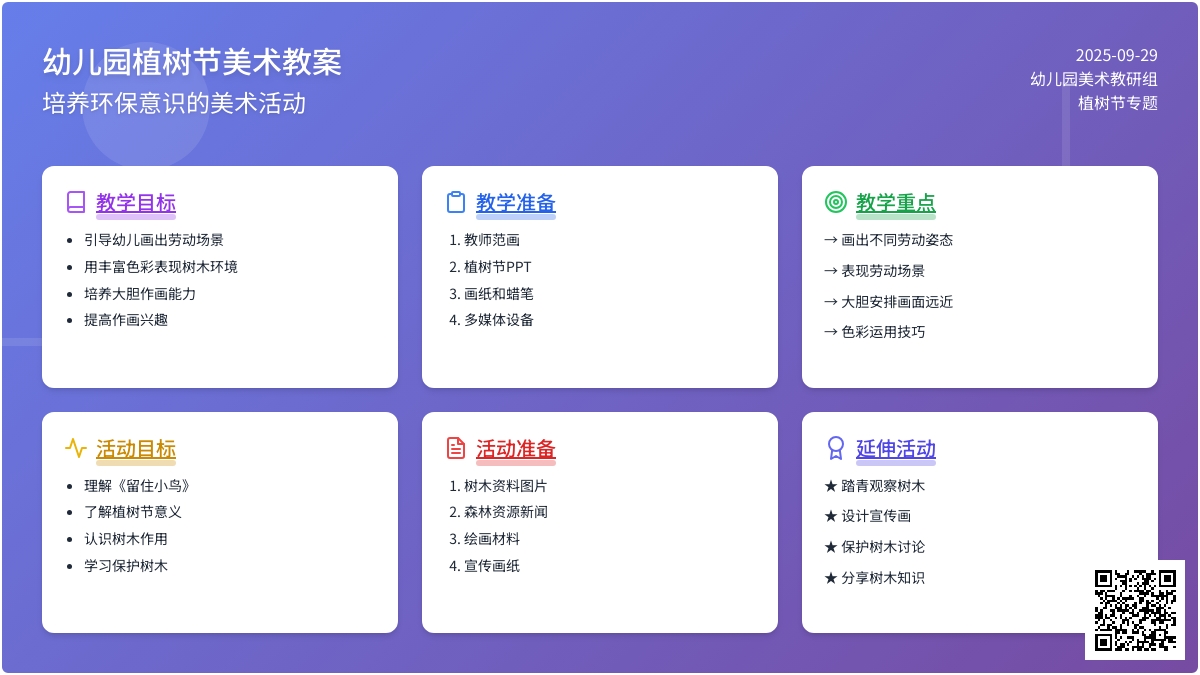 幼儿园植树节美术教案
培养环保意识的美术活动

2025-09-29
幼儿园美术教研组
植树节专题

教学目标
- 引导幼儿画出劳动场景
- 用丰富色彩表现树木环境
- 培养大胆作画能力
- 提高作画兴趣

教学准备
1. 教师范画
2. 植树节PPT
3. 画纸和蜡笔
4. 多媒体设备

教学重点
→ 画出不同劳动姿态
→ 表现劳动场景
→ 大胆安排画面远近
→ 色彩运用技巧

活动目标
- 理解《留住小鸟》
- 了解植树节意义
- 认识树木作用
- 学习保护树木

活动准备
1. 树木资料图片
2. 森林资源新闻
3. 绘画材料
4. 宣传画纸

延伸活动
★ 踏青观察树木
★ 设计宣传画
★ 保护树木讨论
★ 分享树木知识